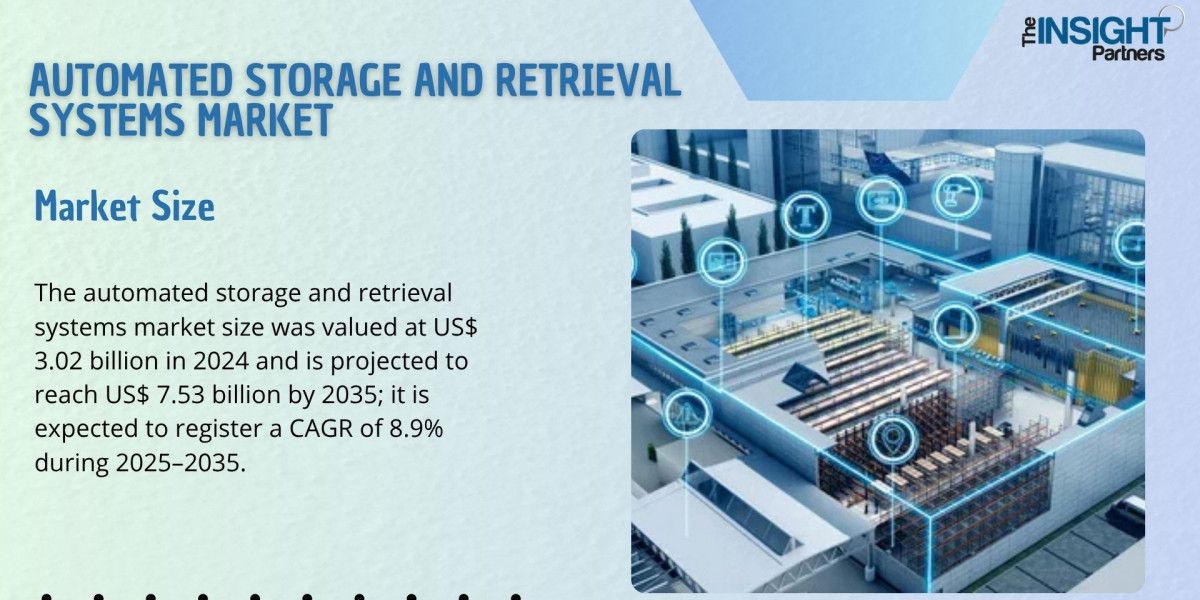 The INSIGHT Partners

AUTOMATED STORAGE AND RETRIEVAL SYSTEMS MARKET

Market Size

The automated storage and retrieval systems market size was valued at US$ 3.02 billion in 2024 and is projected to reach US$ 7.53 billion by 2035; it is expected to register a CAGR of 8.9% during 2025–2035.